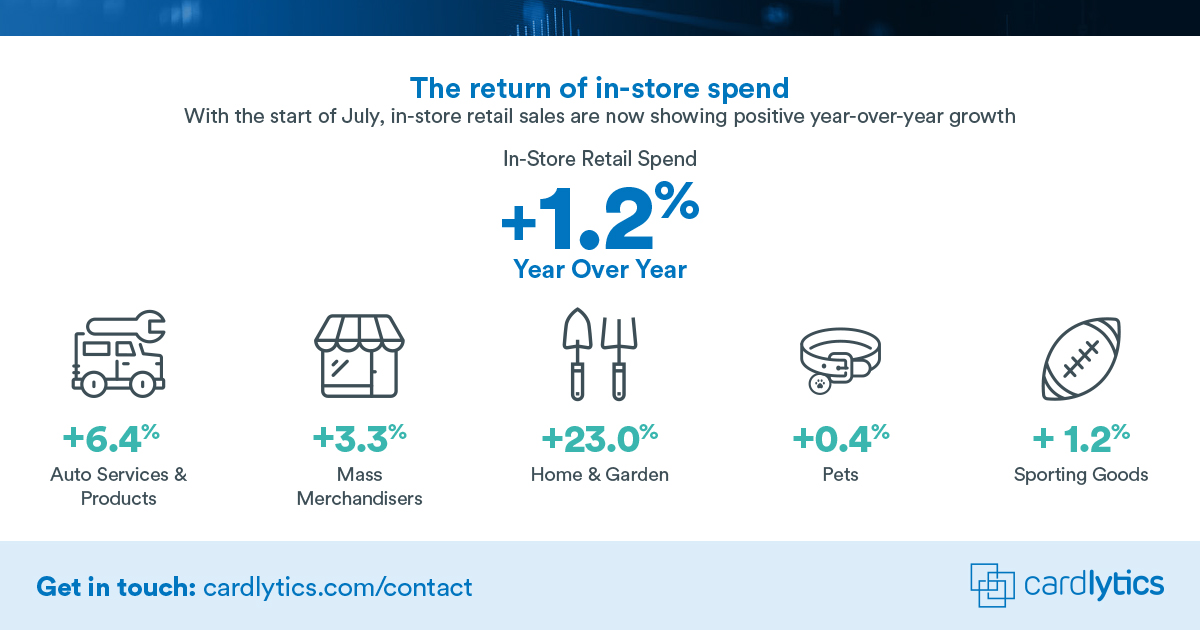 The return of in-store spend
With the start of July, in-store retail sales are now showing positive year-over-year growth

In-Store Retail Spend
+1.2%
Year Over Year

+6.4%
Auto Services & Products

+3.3%
Mass Merchandisers

+23.0%
Home & Garden

+0.4%
Pets

+ 1.2%
Sporting Goods

Get in touch: cardlytics.com/contact

cardlytics